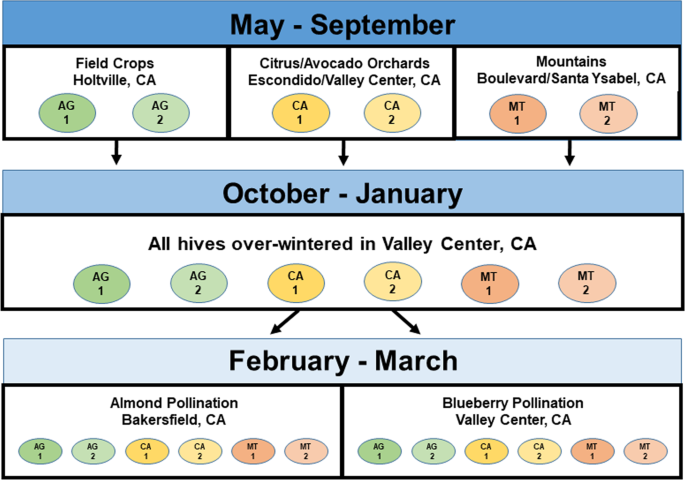 May - September

Field Crops
Holtville, CA

AG 1

AG 2

Citrus/Avocado Orchards
Escondido/Valley Center, CA

CA 1

CA 2

Mountains
Boulevard/Santa Ysabel, CA

MT 1

MT 2

October - January

All hives over-wintered in Valley Center, CA

AG 1

AG 2

CA 1

CA 2

MT 1

MT 2

February - March

Almond Pollination
Bakersfield, CA

AG 1

AG 2

CA 1

CA 2

MT 1

MT 2

Blueberry Pollination
Valley Center, CA

AG 1

AG 2

CA 1

CA 2

MT 1

MT 2